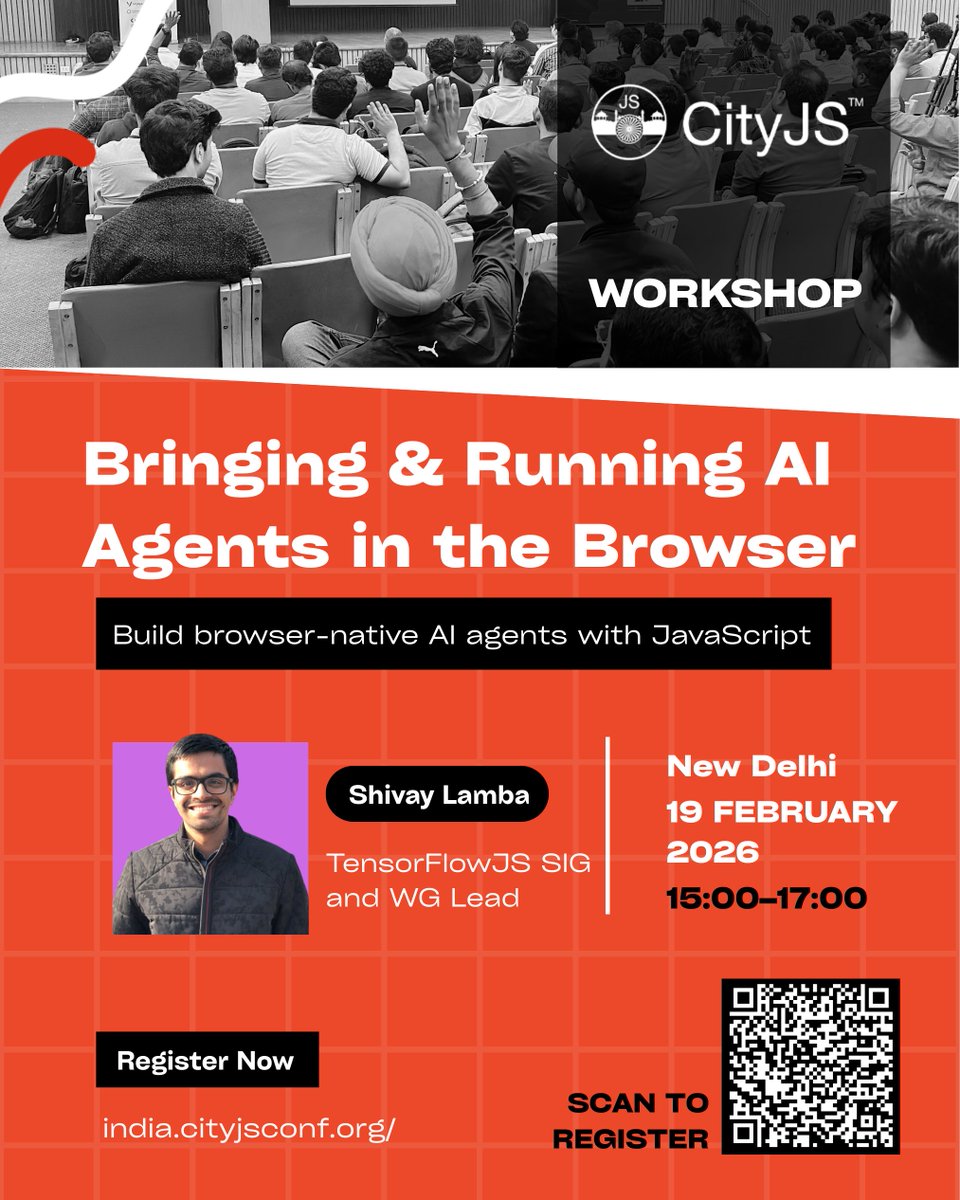 JS CityJS™

WORKSHOP

Bringing & Running AI Agents in the Browser

Build browser-native AI agents with JavaScript

Shivay Lamba

TensorFlowJS SIG and WG Lead

New Delhi
19 FEBRUARY 2026
15:00–17:00

Register Now

india.cityjsconf.org/

SCAN TO REGISTER